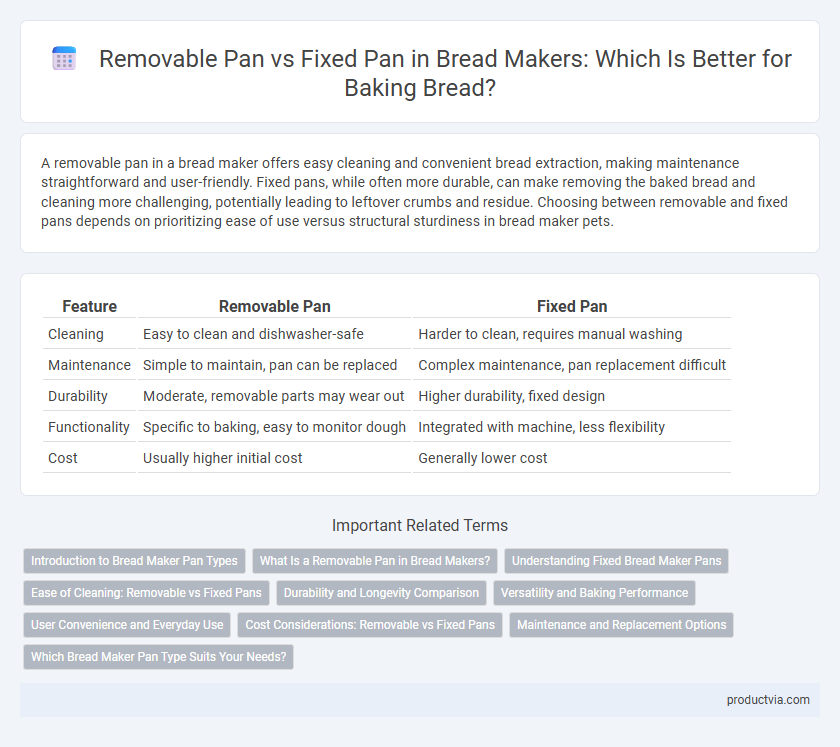 Removable Pan vs Fixed Pan in Bread Makers: Which Is Better for Baking Bread?

A removable pan in a bread maker offers easy cleaning and convenient bread extraction, making maintenance straightforward and user-friendly. Fixed pans, while often more durable, can make removing the baked bread and cleaning more challenging, potentially leading to leftover crumbs and residue. Choosing between removable and fixed pans depends on prioritizing ease of use versus structural sturdiness in bread maker pets.

| Feature | Removable Pan | Fixed Pan |
|---|---|---|
| Cleaning | Easy to clean and dishwasher-safe | Harder to clean, requires manual washing |
| Maintenance | Simple to maintain, pan can be replaced | Complex maintenance, pan replacement difficult |
| Durability | Moderate, removable parts may wear out | Higher durability, fixed design |
| Functionality | Specific to baking, easy to monitor dough | Integrated with machine, less flexibility |
| Cost | Usually higher initial cost | Generally lower cost |

Important Related Terms

Introduction to Bread Maker Pan Types
What Is a Removable Pan in Bread Makers?
Understanding Fixed Bread Maker Pans
Ease of Cleaning: Removable vs Fixed Pans
Durability and Longevity Comparison
Versatility and Baking Performance
User Convenience and Everyday Use
Cost Considerations: Removable vs Fixed Pans
Maintenance and Replacement Options
Which Bread Maker Pan Type Suits Your Needs?

productvia.com